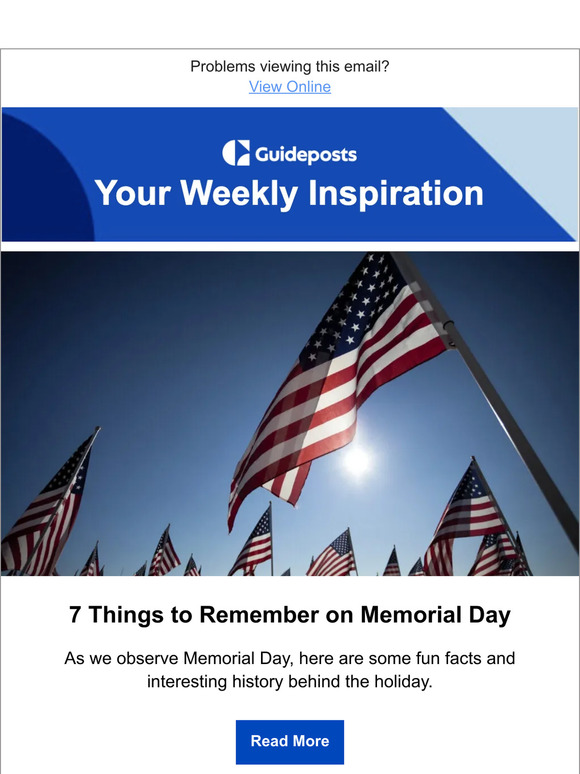 Problems viewing this email?
View Online

Guideposts
Your Weekly Inspiration

7 Things to Remember on Memorial Day

As we observe Memorial Day, here are some fun facts and interesting history behind the holiday.

Read More